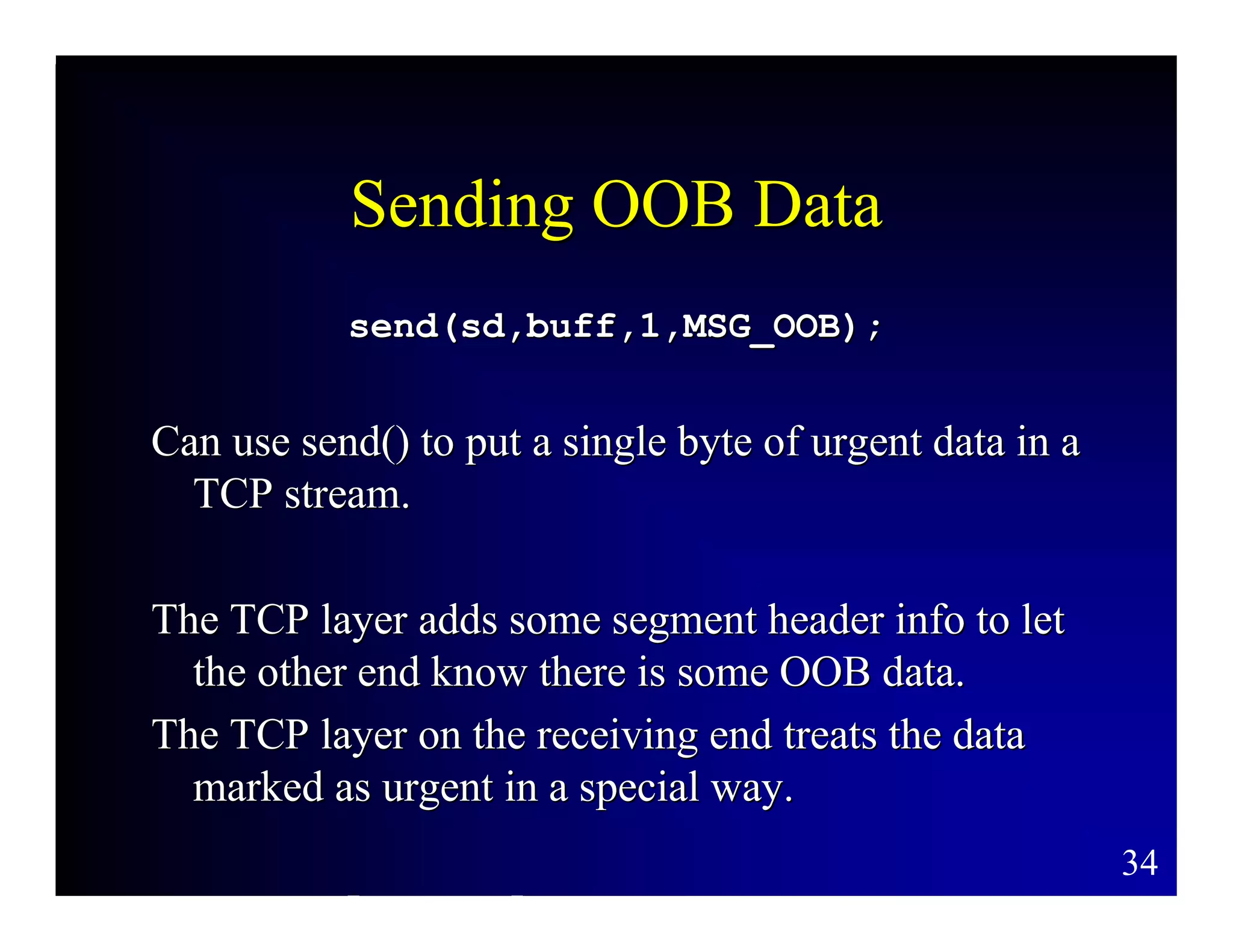 Sending OOB Data

send(sd,buff,1,MSG_OOB);

Can use send() to put a single byte of urgent data in a TCP stream.

The TCP layer adds some segment header info to let the other end know there is some OOB data.

The TCP layer on the receiving end treats the data marked as urgent in a special way.

34